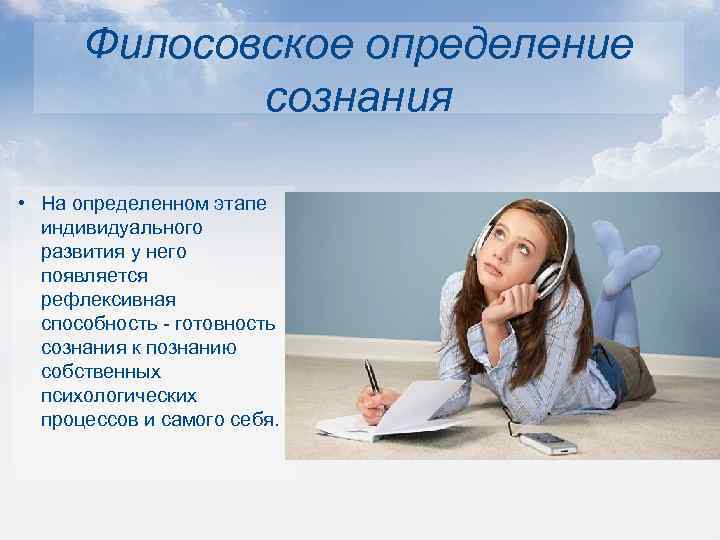 Филосовское определение сознания

• На определенном этапе индивидуального развития у него появляется рефлексивная способность - готовность сознания к познанию собственных психологических процессов и самого себя.